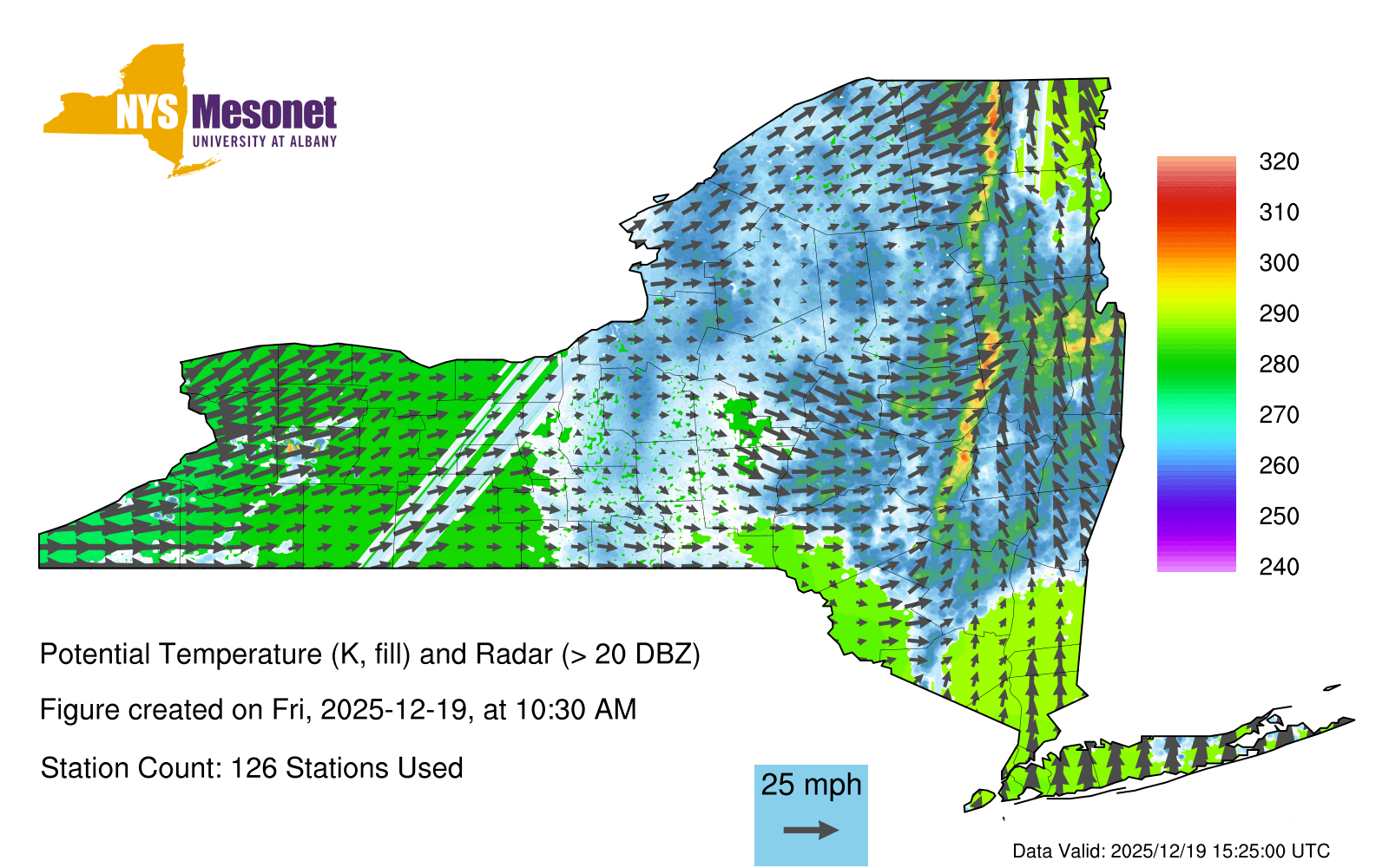 NYS Mesonet
UNIVERSITY AT ALBANY

320
310
300
290
280
270
260
250
240

Potential Temperature (K, fill) and Radar (> 20 DBZ)

Figure created on Fri, 2025-12-19, at 10:30 AM

Station Count: 126 Stations Used

25 mph

Data Valid: 2025/12/19 15:25:00 UTC